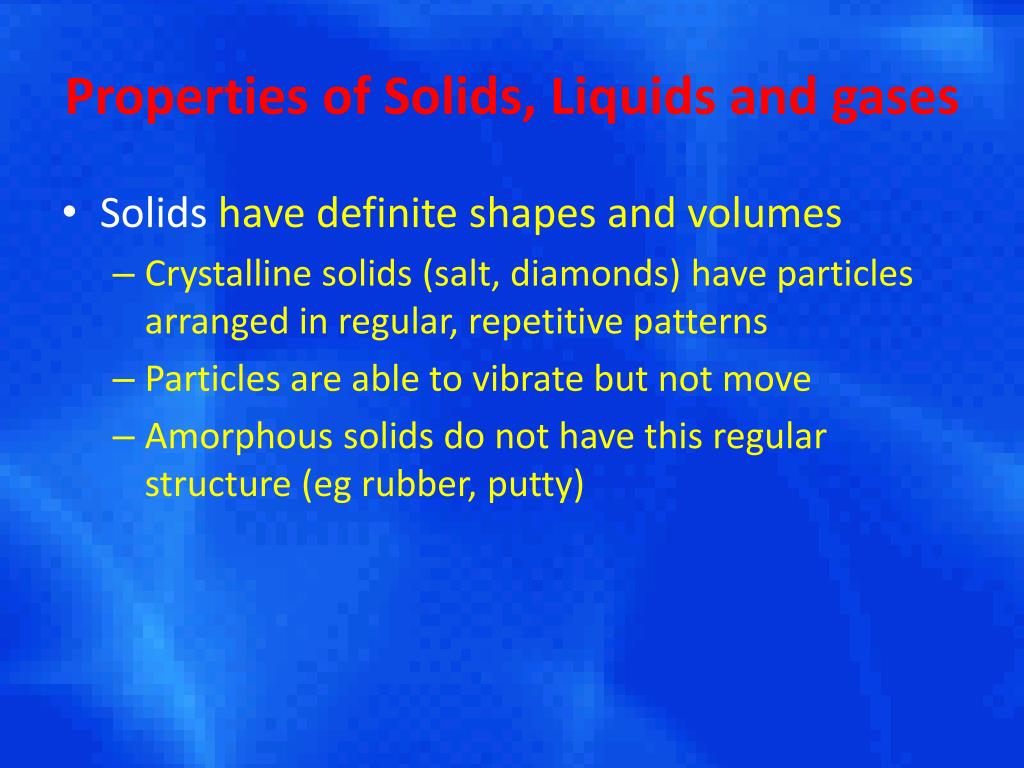 Properties of Solids, Liquids and gases

• Solids have definite shapes and volumes
– Crystalline solids (salt, diamonds) have particles arranged in regular, repetitive patterns
– Particles are able to vibrate but not move
– Amorphous solids do not have this regular structure (eg rubber, putty)